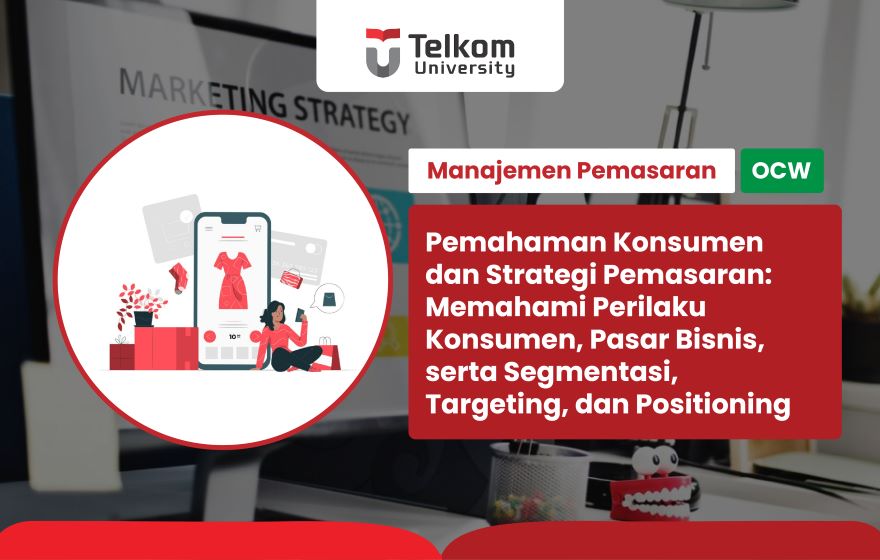 Telkom University

MARKETING STRATEGY

Manajemen Pemasaran

OCW

Pemahaman Konsumen dan Strategi Pemasaran: Memahami Perilaku Konsumen, Pasar Bisnis, serta Segmentasi, Targeting, dan Positioning